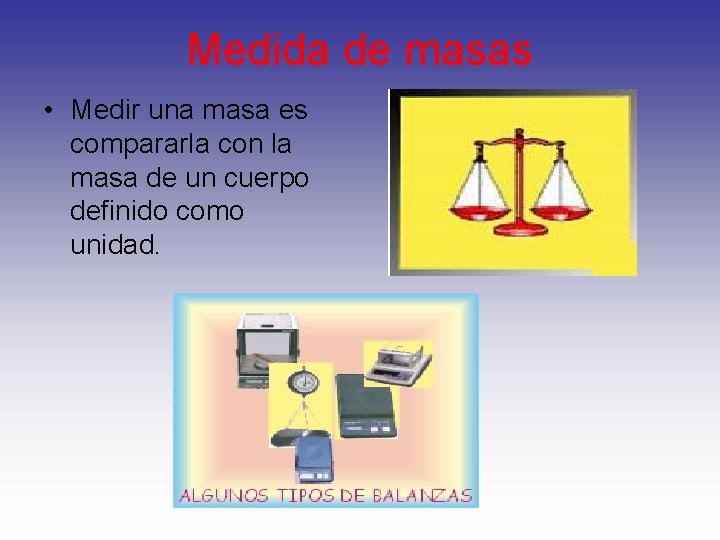 Medida de masas

• Medir una masa es compararla con la masa de un cuerpo definido como unidad.

ALGUNOS TIPOS DE BALANZAS